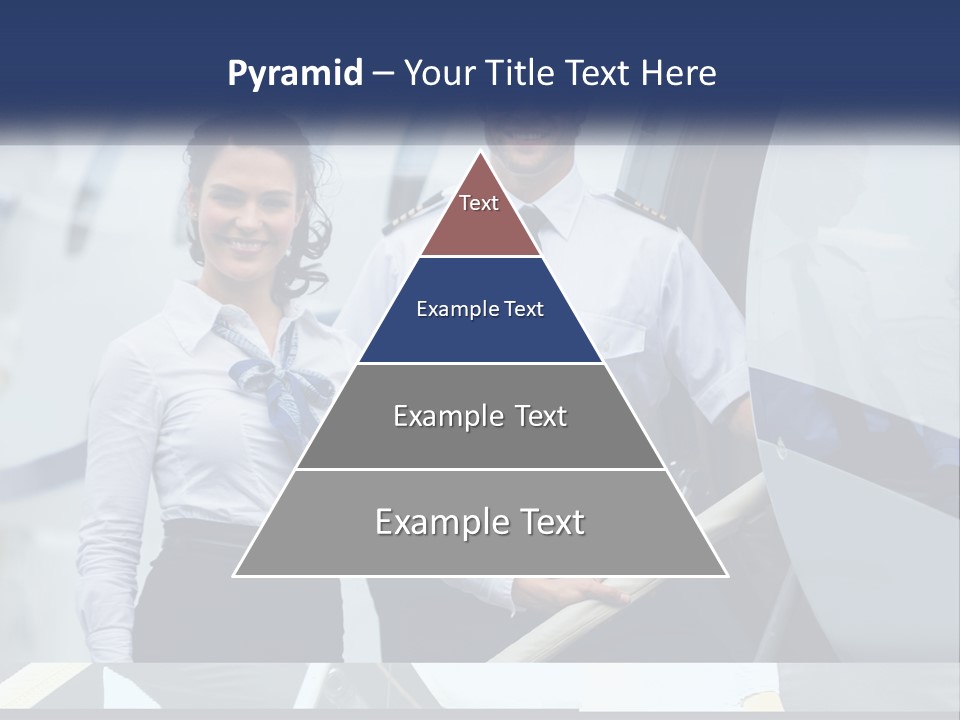 Pyramid – Your Title Text Here

Text

Example Text

Example Text

Example Text